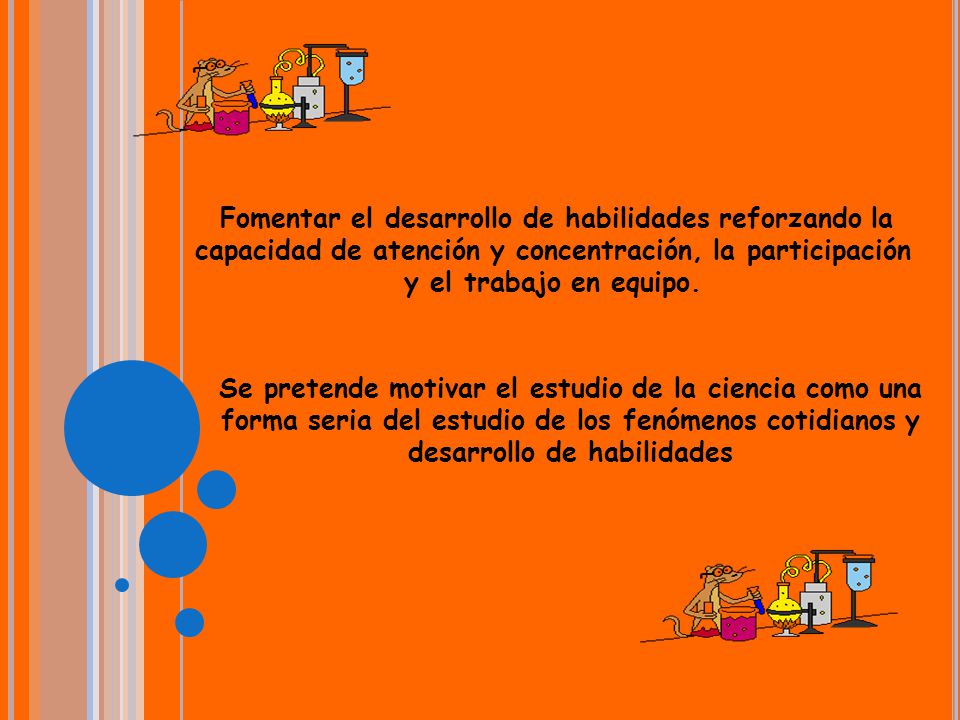 Fomentar el desarrollo de habilidades reforzando la capacidad de atención y concentración, la participación y el trabajo en equipo.

Se pretende motivar el estudio de la ciencia como una forma seria del estudio de los fenómenos cotidianos y desarrollo de habilidades